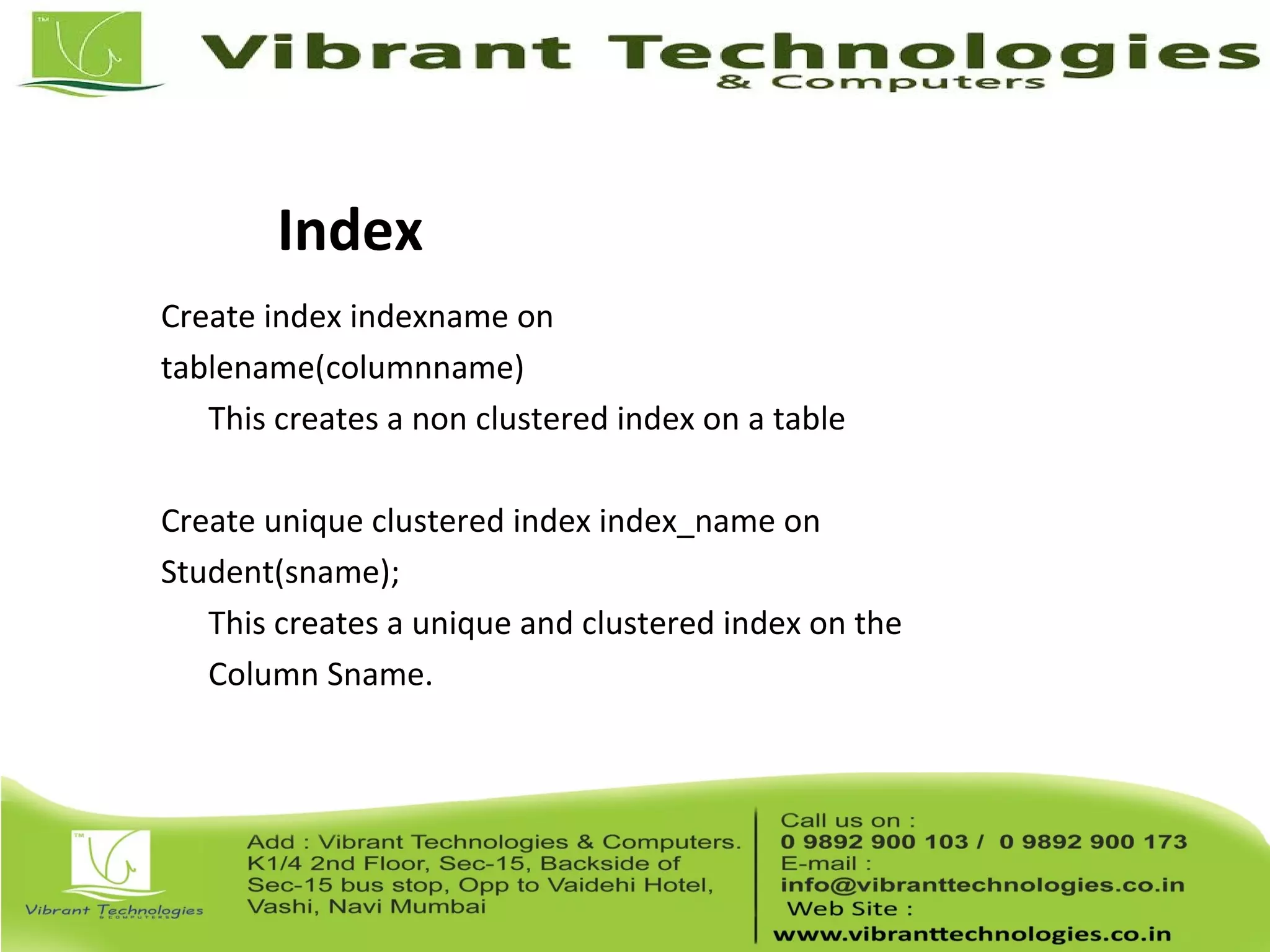 TM

Vibrant Technologies
& Computers

Index

Create index indexname on tablename(columnname)

This creates a non clustered index on a table

Create unique clustered index index_name on Student(sname);

This creates a unique and clustered index on the Column Sname.

TM

Vibrant Technologies
& COMPUTERS

Add : Vibrant Technologies & Computers.
K1/4 2nd Floor, Sec-15, Backside of Sec-15 bus stop, Opp to Vaidehi Hotel, Vashi, Navi Mumbai

Call us on :
0 9892 900 103 / 0 9892 900 173
E-mail :
info@vibranttechnologies.co.in
Web Site :
www.vibranttechnologies.co.in